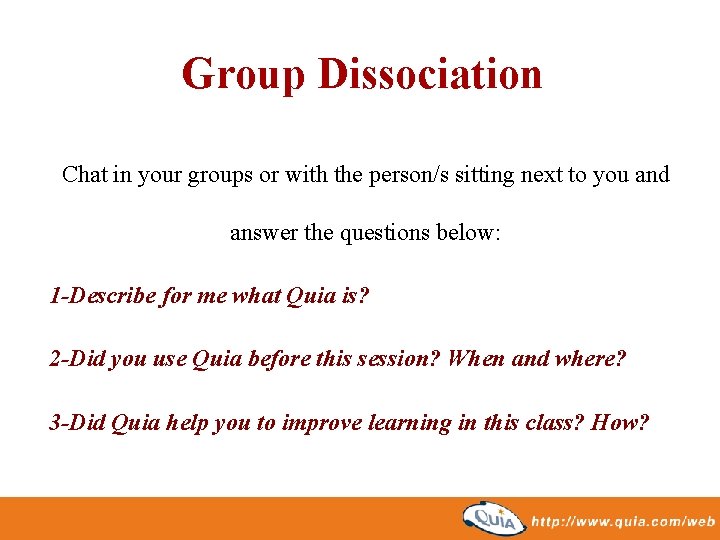 Group Dissociation

Chat in your groups or with the person/s sitting next to you and answer the questions below:

1-Describe for me what Quia is?

2-Did you use Quia before this session? When and where?

3-Did Quia help you to improve learning in this class? How?

QUIA http://www.quia.com/web